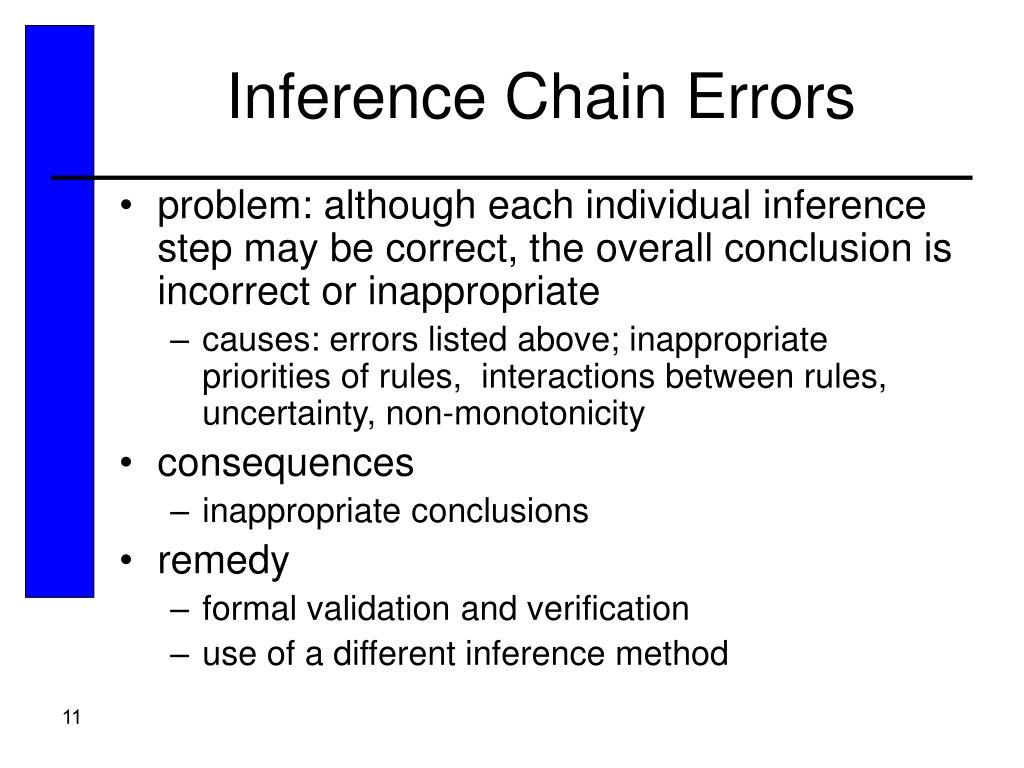 Inference Chain Errors

• problem: although each individual inference step may be correct, the overall conclusion is incorrect or inappropriate
– causes: errors listed above; inappropriate priorities of rules, interactions between rules, uncertainty, non-monotonicity
• consequences
– inappropriate conclusions
• remedy
– formal validation and verification
– use of a different inference method

11